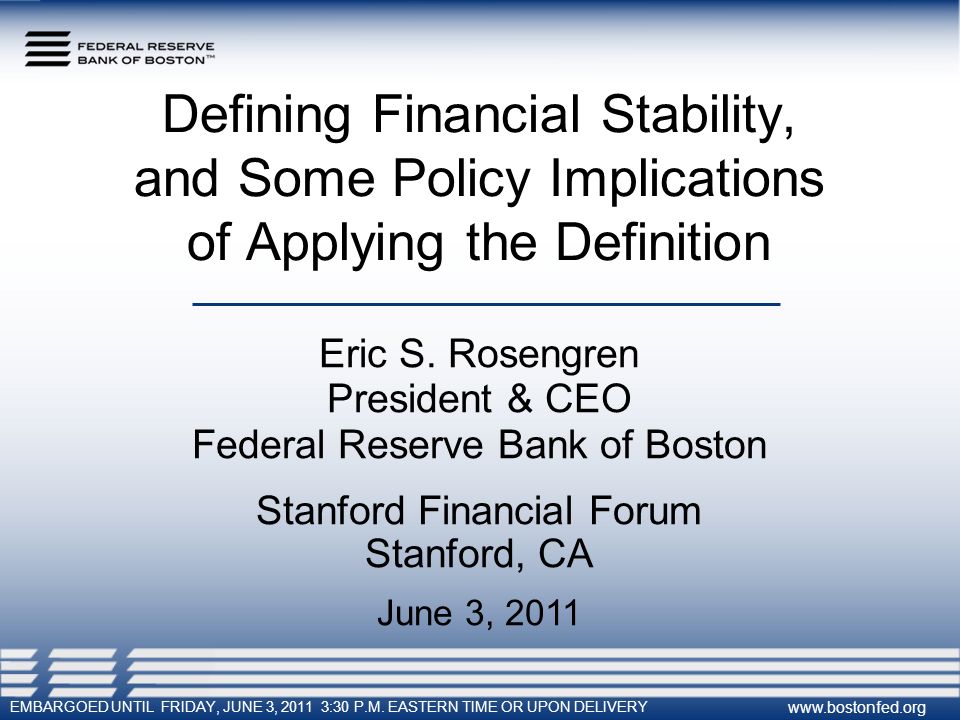 FEDERAL RESERVE BANK OF BOSTON™

Defining Financial Stability, and Some Policy Implications of Applying the Definition

Eric S. Rosengren
President & CEO
Federal Reserve Bank of Boston

Stanford Financial Forum
Stanford, CA

June 3, 2011

EMBARGOED UNTIL FRIDAY, JUNE 3, 2011 3:30 P.M. EASTERN TIME OR UPON DELIVERY

www.bostonfed.org